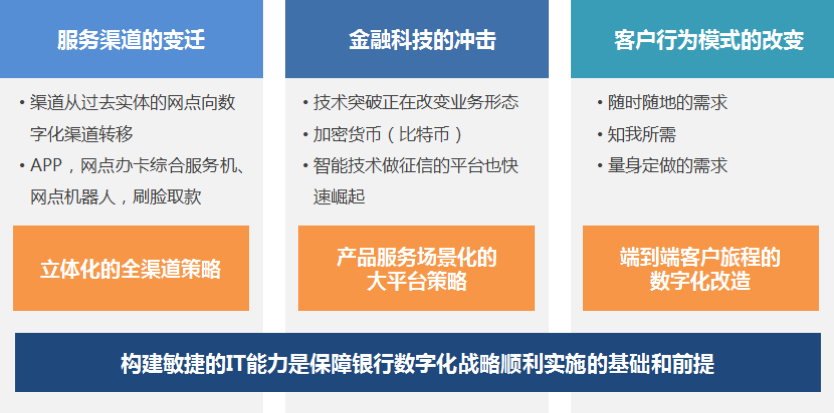 服务渠道的变迁

• 渠道从过去实体的网点向数字化渠道转移
• APP，网点办卡综合服务机、网点机器人，刷脸取款

立体化的全渠道策略

金融科技的冲击

• 技术突破正在改变业务形态
• 加密货币（比特币）
• 智能技术做征信的平台也快速崛起

产品服务场景化的大平台策略

客户行为模式的改变

• 随时随地的需求
• 知我所需
• 量身定做的需求

端到端客户旅程的数字化改造

构建敏捷的IT能力是保障银行数字化战略顺利实施的基础和前提